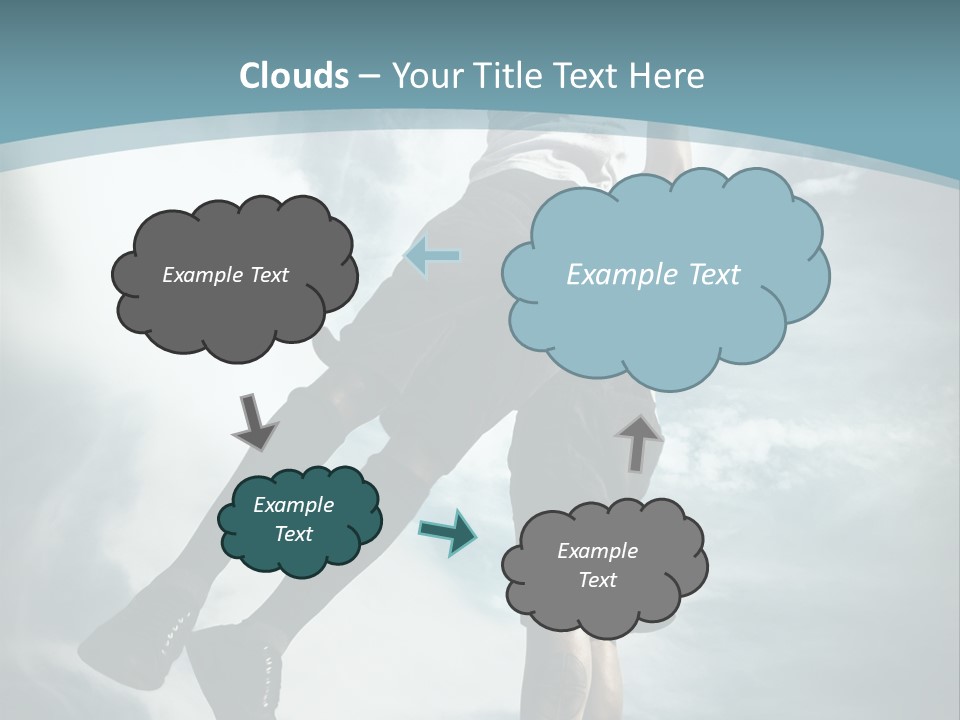 Clouds – Your Title Text Here

Example Text

Example Text

Example Text

Example Text